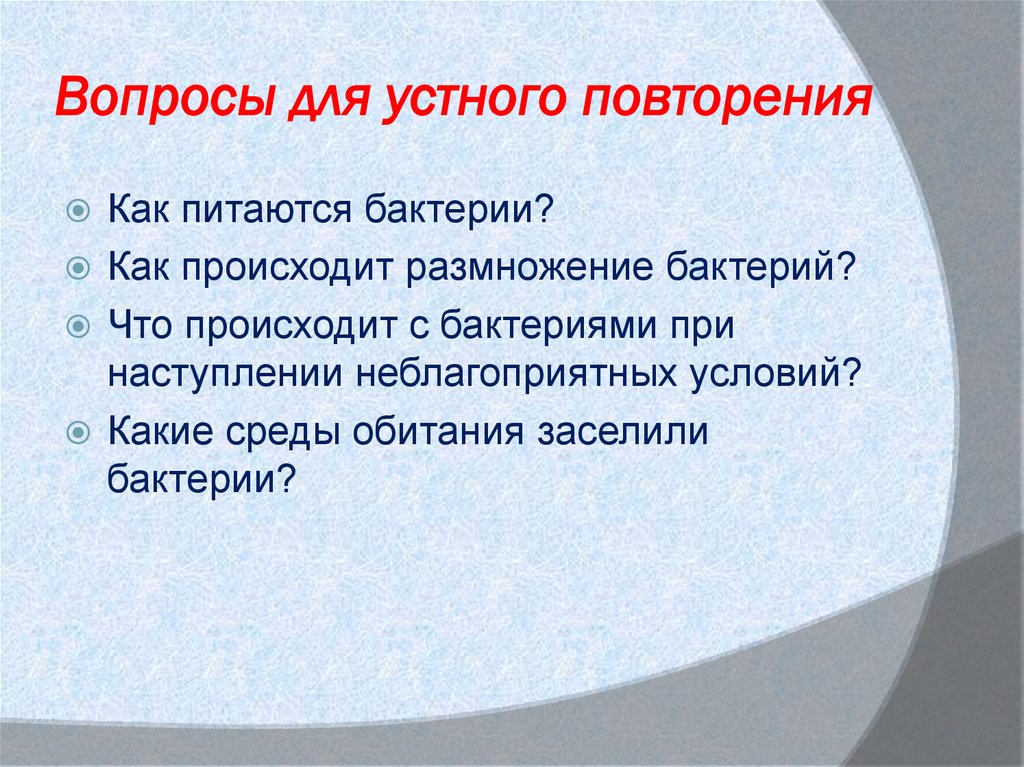 Вопросы для устного повторения

Как питаются бактерии?

Как происходит размножение бактерий?

Что происходит с бактериями при наступлении неблагоприятных условий?

Какие среды обитания заселили бактерии?